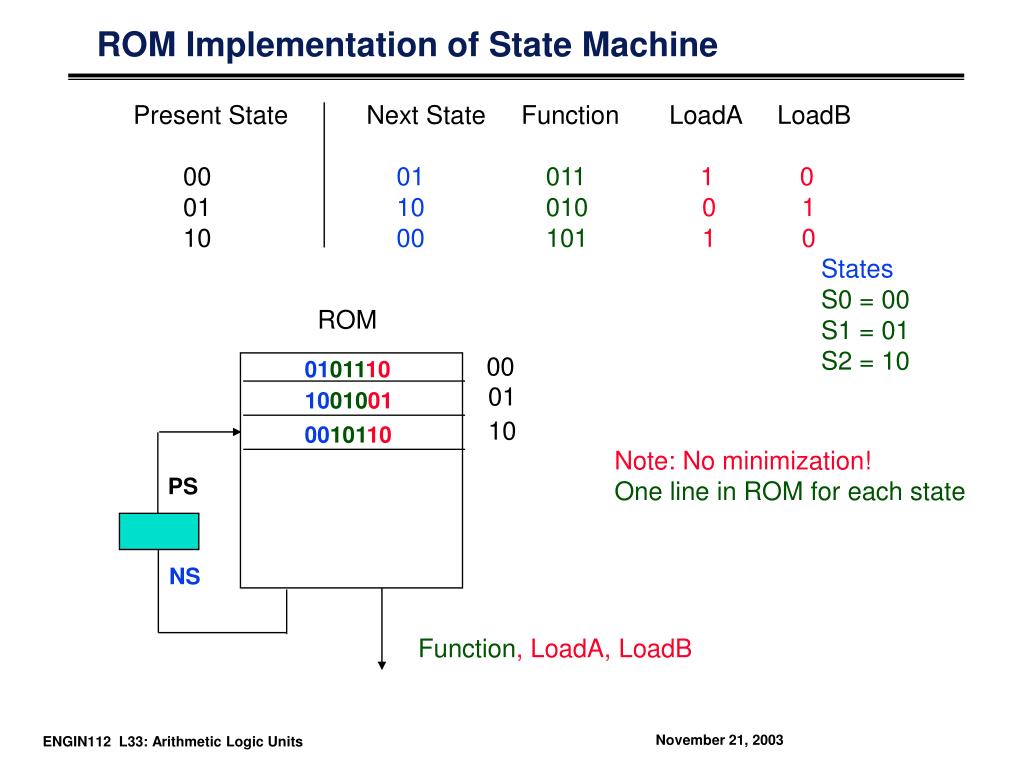 ROM Implementation of State Machine

| Present State | Next State | Function | LoadA | LoadB |
|---|---|---|---|---|
| 00 | 01 | 011 | 1 | 0 |
| 01 | 10 | 010 | 0 | 1 |
| 10 | 00 | 101 | 1 | 0 |

States
S0 = 00
S1 = 01
S2 = 10

ROM

0101110 00
1001001 01
0010110 10

PS

NS

Note: No minimization!
One line in ROM for each state

Function, LoadA, LoadB

ENGIN112 L33: Arithmetic Logic Units

November 21, 2003